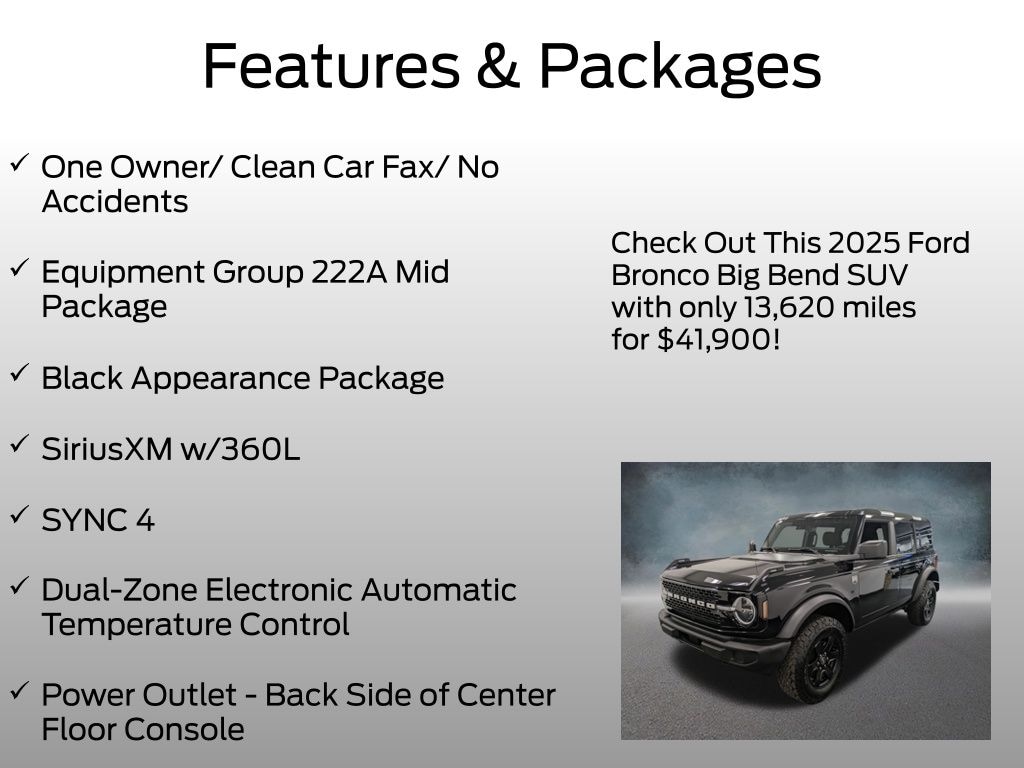 Features & Packages

✓ One Owner/ Clean Car Fax/ No Accidents

✓ Equipment Group 222A Mid Package

✓ Black Appearance Package

✓ SiriusXM w/360L

✓ SYNC 4

✓ Dual-Zone Electronic Automatic Temperature Control

✓ Power Outlet - Back Side of Center Floor Console

Check Out This 2025 Ford Bronco Big Bend SUV with only 13,620 miles for $41,900!

BRONCO